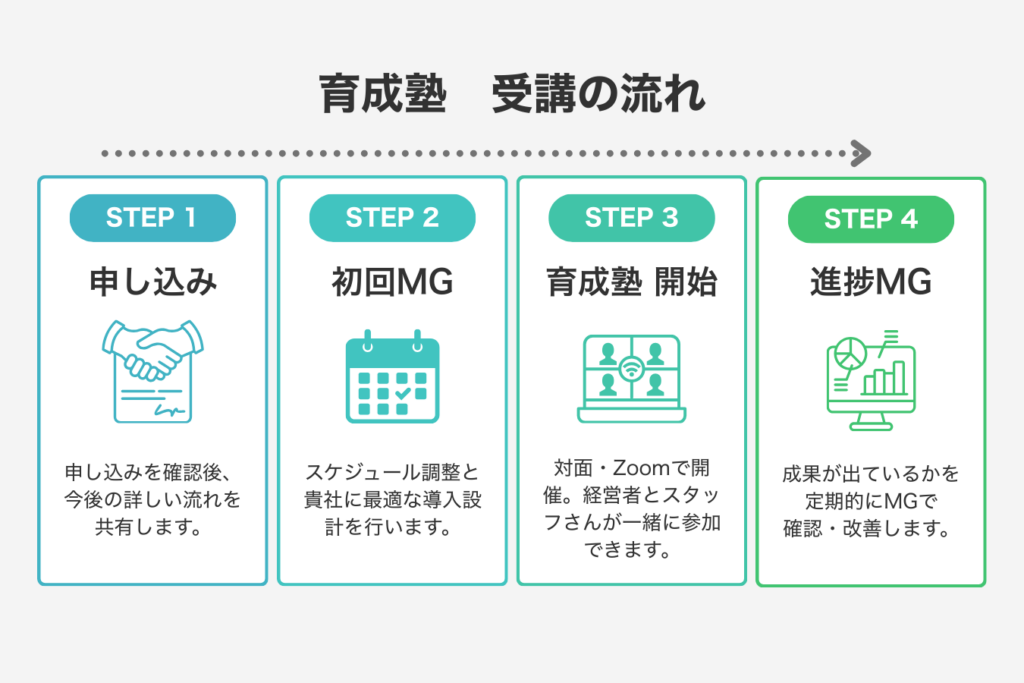 育成塾　受講の流れ

STEP 1
申し込み
申し込みを確認後、今後の詳しい流れを共有します。

STEP 2
初回MG
スケジュール調整と貴社に最適な導入設計を行います。

STEP 3
育成塾 開始
対面・Zoomで開催。経営者とスタッフさんが一緒に参加できます。

STEP 4
進捗MG
成果が出ているかを定期的にMGで確認・改善します。